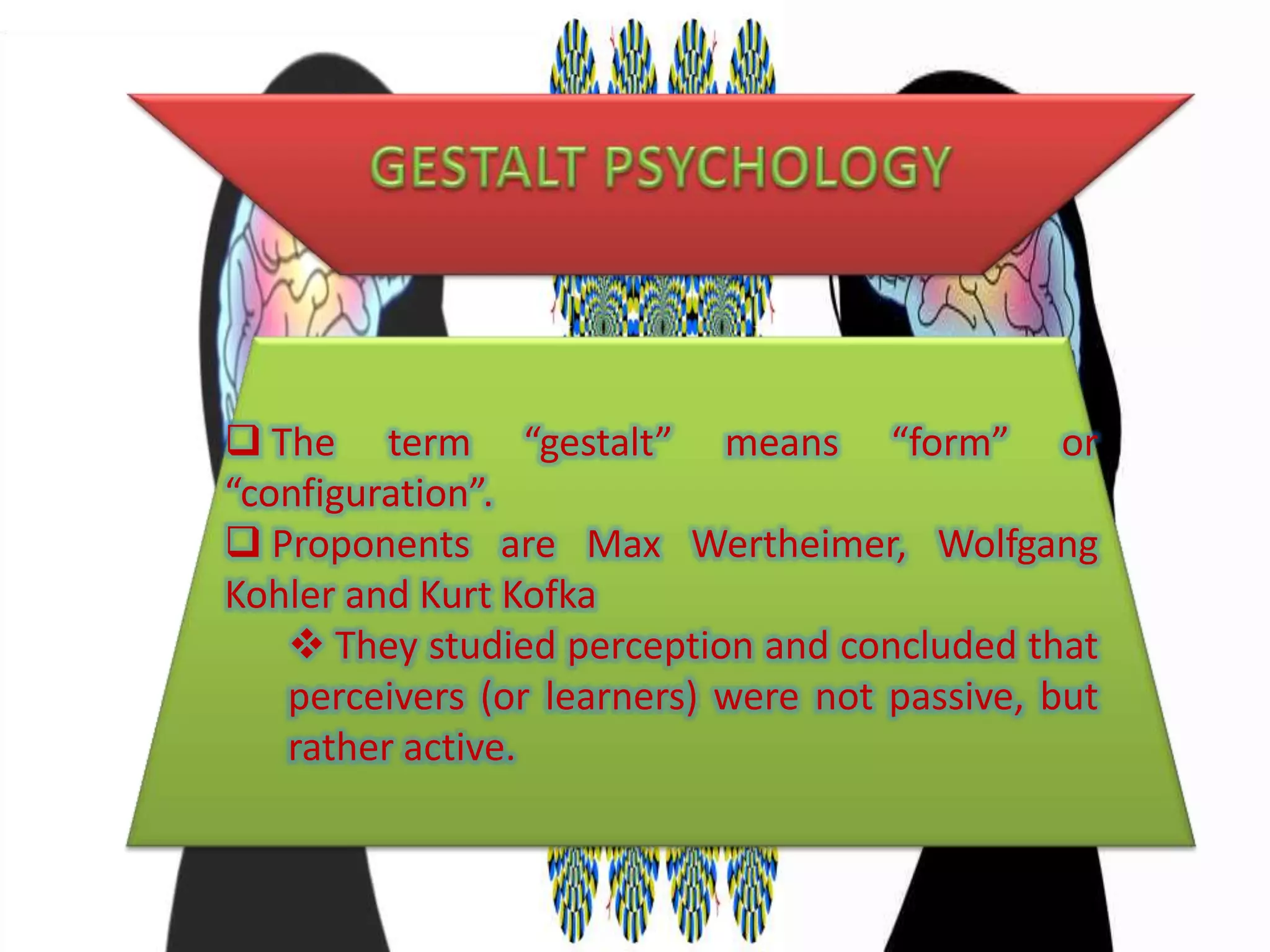 GESTALT PSYCHOLOGY

❑ The term “gestalt” means “form” or “configuration”.

❑ Proponents are Max Wertheimer, Wolfgang Kohler and Kurt Kofka

❖ They studied perception and concluded that perceivers (or learners) were not passive, but rather active.